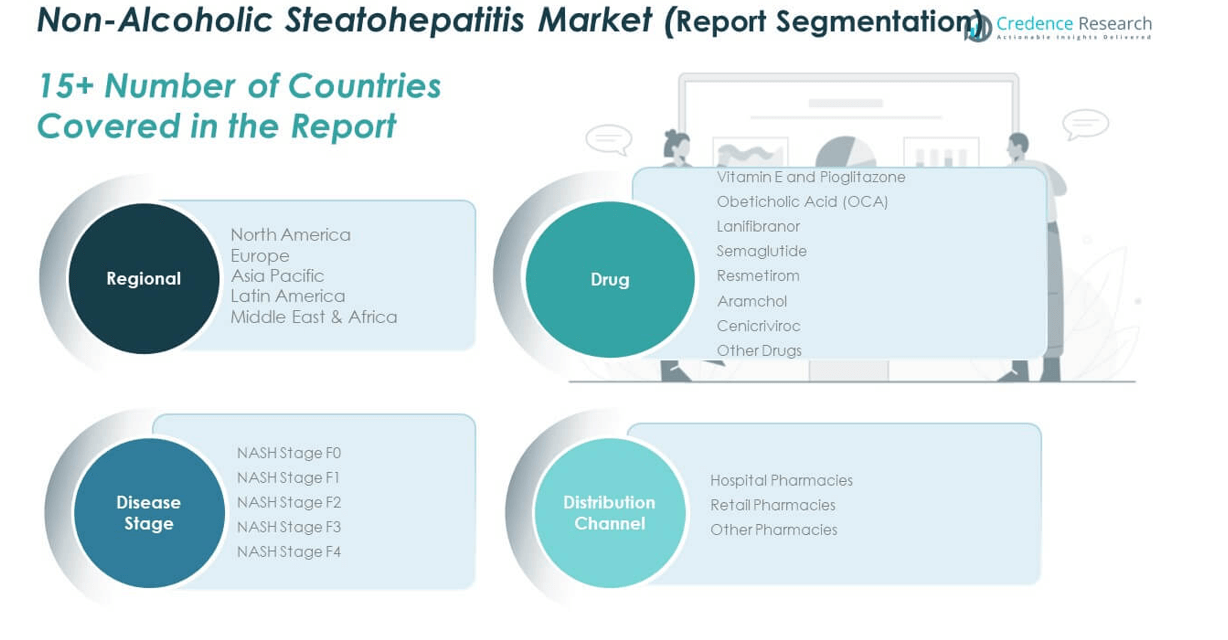 Non-Alcoholic Steatohepatitis Market (Report Segmentation)

Credence Research
Actionable Insights Delivered

15+ Number of Countries Covered in the Report

Regional

North America
Europe
Asia Pacific
Latin America
Middle East & Africa

Drug

Vitamin E and Pioglitazone
Obeticholic Acid (OCA)
Lanifibranor
Semaglutide
Resmetirom
Aramchol
Cenicriviroc
Other Drugs

Disease Stage

NASH Stage F0
NASH Stage F1
NASH Stage F2
NASH Stage F3
NASH Stage F4

Distribution Channel

Hospital Pharmacies
Retail Pharmacies
Other Pharmacies